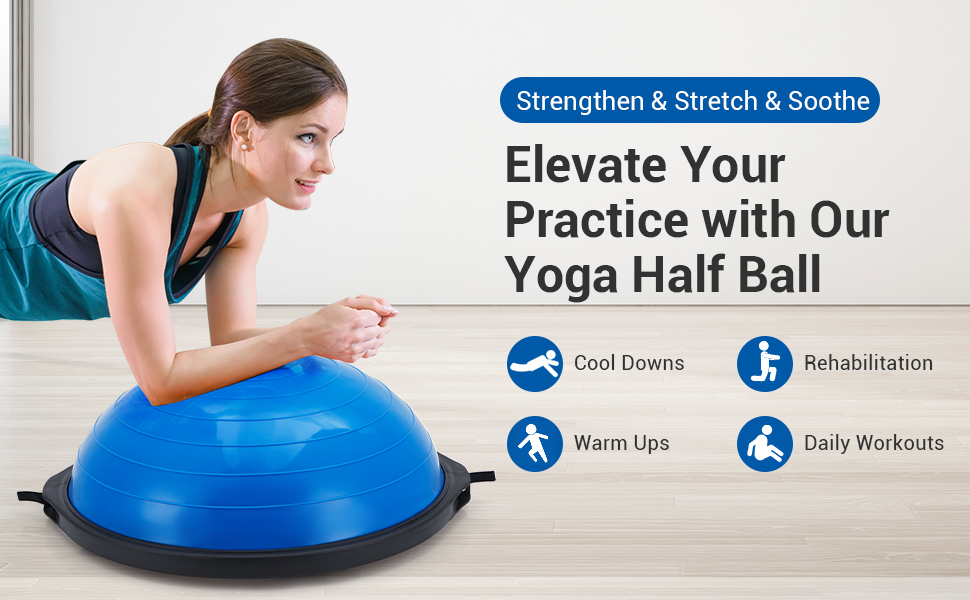 Strengthen & Stretch & Soothe

Elevate Your Practice with Our Yoga Half Ball

Cool Downs

Rehabilitation

Warm Ups

Daily Workouts